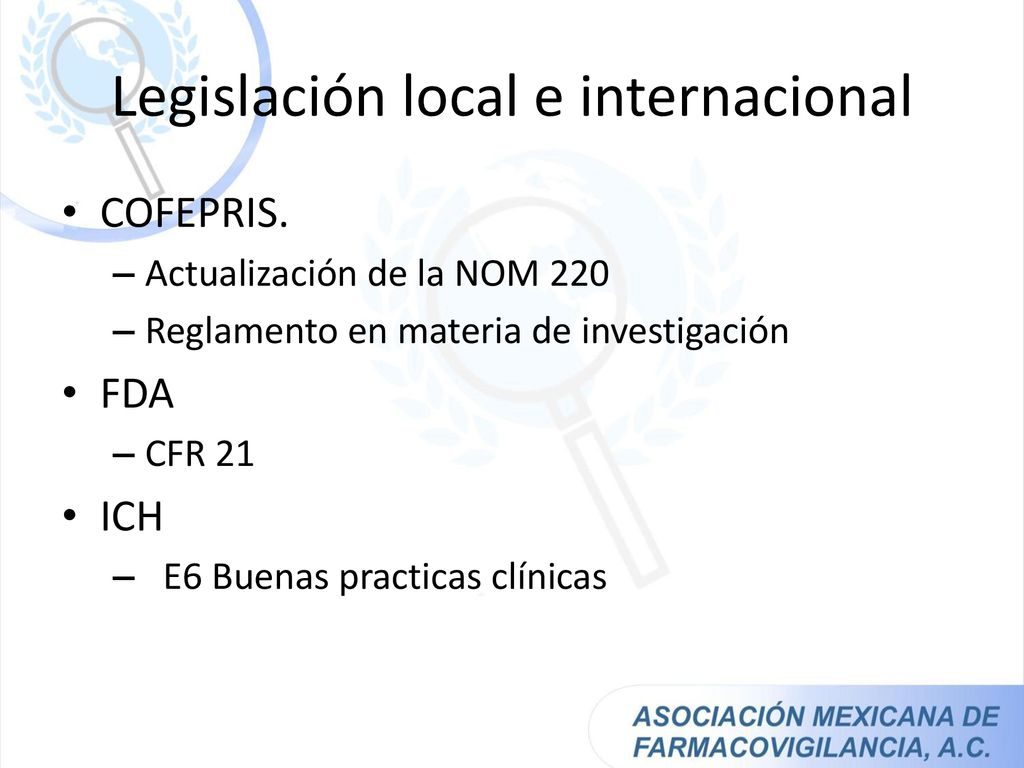 Legislación local e internacional

• COFEPRIS.
– Actualización de la NOM 220
– Reglamento en materia de investigación
• FDA
– CFR 21
• ICH
– E6 Buenas practicas clínicas

ASOCIACIÓN MEXICANA DE FARMACOVIGILANCIA, A.C.